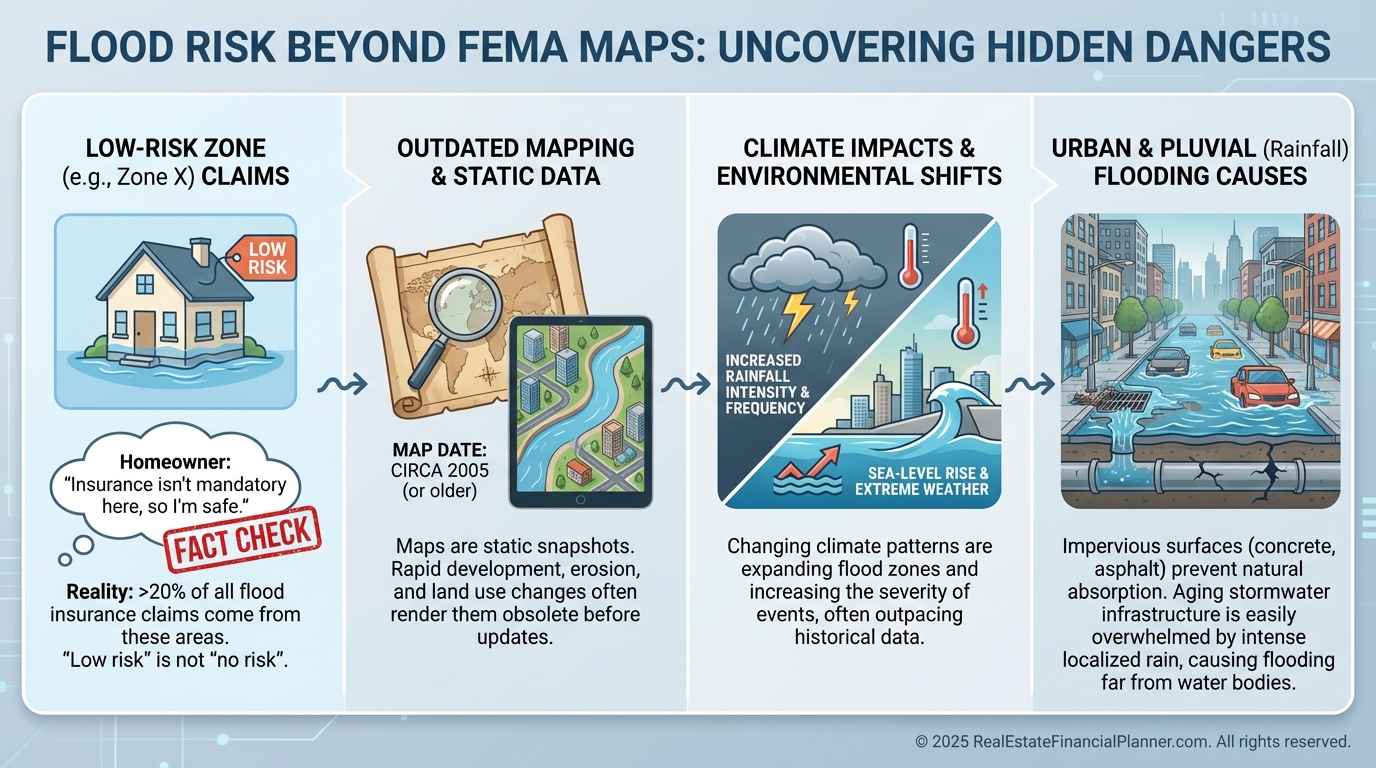 FLOOD RISK BEYOND FEMA MAPS: UNCOVERING HIDDEN DANGERS

LOW-RISK ZONE (e.g., Zone X) CLAIMS

LOW RISK

Homeowner: "Insurance isn't mandatory here, so I'm safe."

FACT CHECK

Reality: >20% of all flood insurance claims come from these areas. "Low risk" is not "no risk".

OUTDATED MAPPING & STATIC DATA

MAP DATE: CIRCA 2005 (or older)

Maps are static snapshots. Rapid development, erosion, and land use changes often render them obsolete before updates.

CLIMATE IMPACTS & ENVIRONMENTAL SHIFTS

INCREASED RAINFALL INTENSITY & FREQUENCY

SEA-LEVEL RISE & EXTREME WEATHER

Changing climate patterns are expanding flood zones and increasing the severity of events, often outpacing historical data.

URBAN & PLUVIAL (Rainfall) FLOODING CAUSES

Impervious surfaces (concrete, asphalt) prevent natural absorption. Aging stormwater infrastructure is easily overwhelmed by intense localized rain, causing flooding far from water bodies.

© 2025 RealEstateFinancialPlanner.com. All rights reserved.